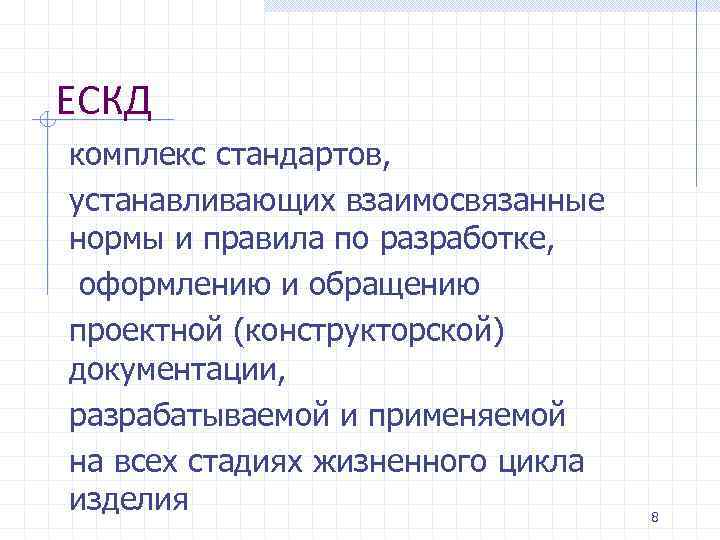 ЕСКД

комплекс стандартов,

устанавливающих взаимосвязанные нормы и правила по разработке,

оформлению и обращению

проектной (конструкторской) документации,

разрабатываемой и применяемой

на всех стадиях жизненного цикла изделия

8